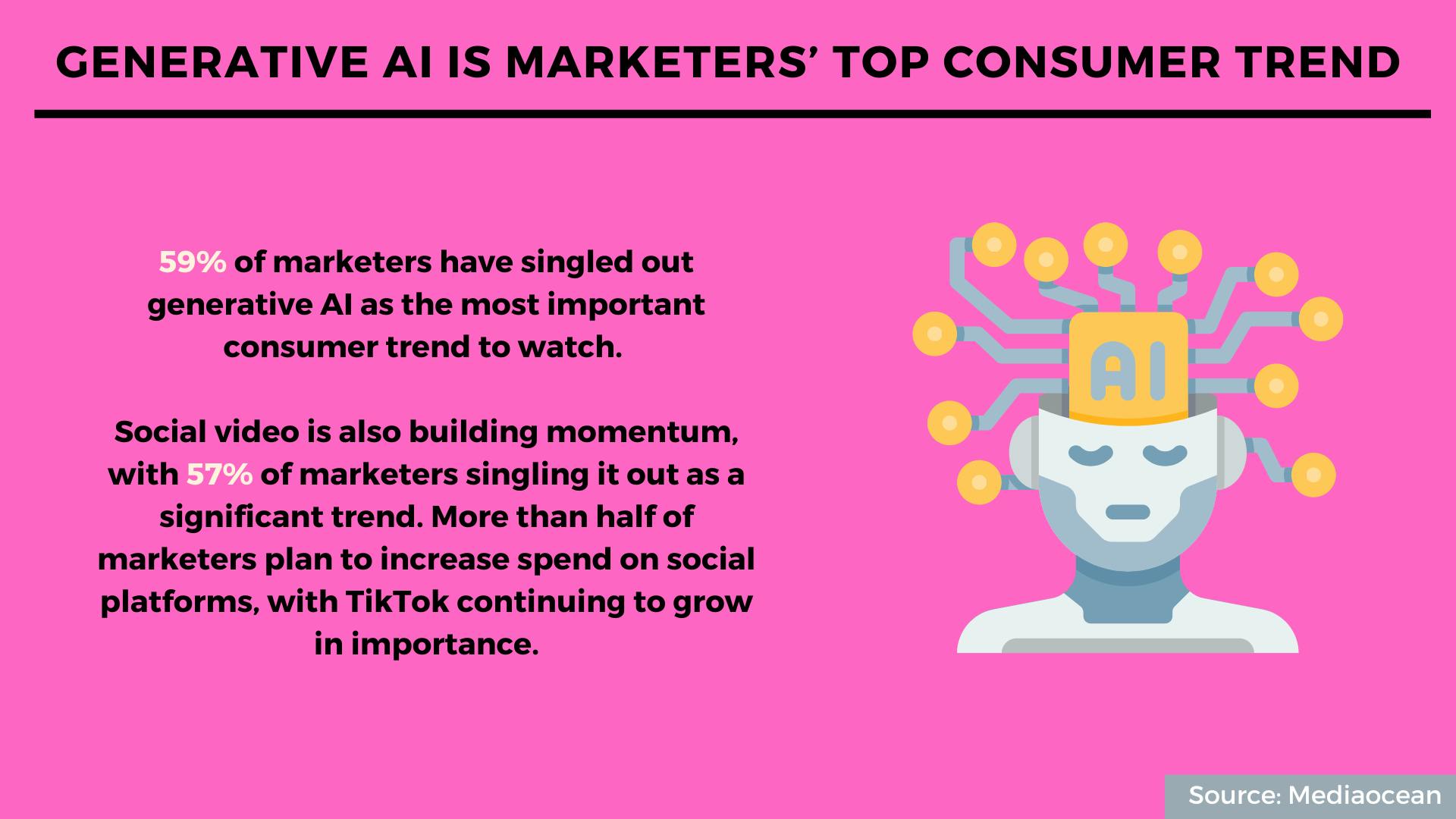 GENERATIVE AI IS MARKETERS' TOP CONSUMER TREND

59% of marketers have singled out generative AI as the most important consumer trend to watch.

Social video is also building momentum, with 57% of marketers singling it out as a significant trend. More than half of marketers plan to increase spend on social platforms, with TikTok continuing to grow in importance.

AI

Source: Mediaocean